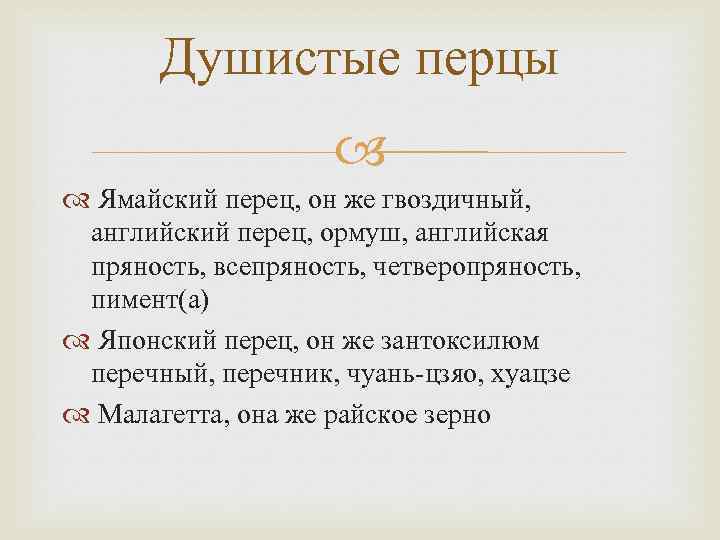 Душистые перцы

Ямайский перец, он же гвоздичный, английский перец, ормуш, английская пряность, всепряность, четверопряность, пимент(а)

Японский перец, он же зантоксилюм перечный, перечник, чуань-цзяо, хуацзе

Малагетта, она же райское зерно